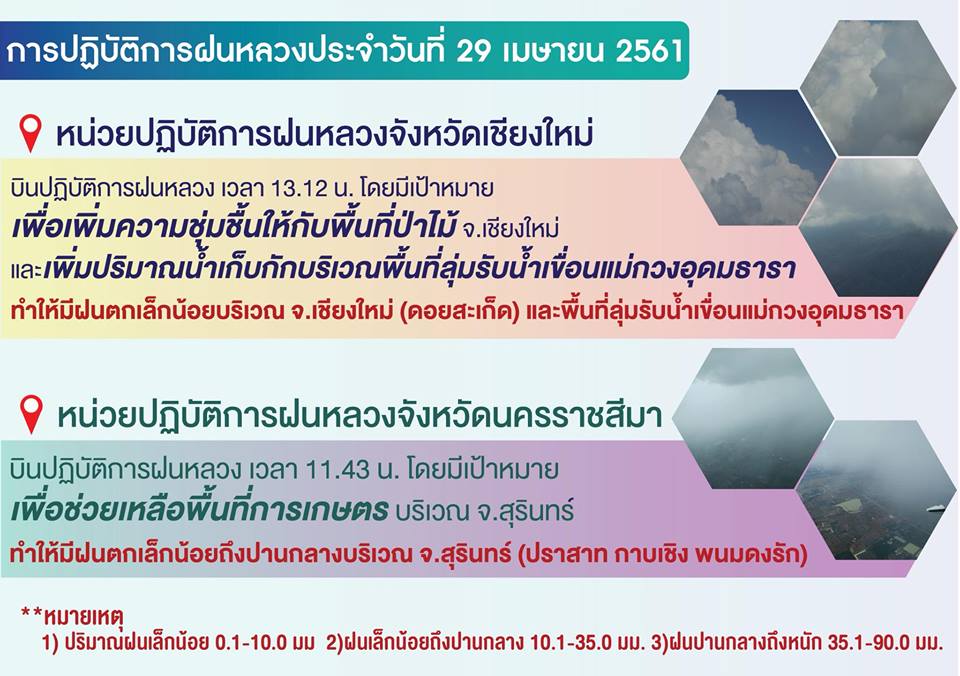 การปฏิบัติการฝนหลวงประจำวันที่ 29 เมษายน 2561

หน่วยปฏิบัติการฝนหลวงจังหวัดเชียงใหม่

บินปฏิบัติการฝนหลวง เวลา 13.12 น. โดยมีเป้าหมาย
เพื่อเพิ่มความชุ่มชื้นให้กับพื้นที่ป่าไม้ จ.เชียงใหม่
และเพิ่มปริมาณน้ำเก็บกักบริเวณพื้นที่ลุ่มรับน้ำเขื่อนแม่กวงอุดมธารา
ทำให้มีฝนตกเล็กน้อยบริเวณ จ.เชียงใหม่ (ดอยสะเก็ด) และพื้นที่ลุ่มรับน้ำเขื่อนแม่กวงอุดมธารา

หน่วยปฏิบัติการฝนหลวงจังหวัดนครราชสีมา

บินปฏิบัติการฝนหลวง เวลา 11.43 น. โดยมีเป้าหมาย
เพื่อช่วยเหลือพื้นที่การเกษตร บริเวณ จ.สุรินทร์
ทำให้มีฝนตกเล็กน้อยถึงปานกลางบริเวณ จ.สุรินทร์ (ปราสาท กาบเชิง พนมดงรัก)

**หมายเหตุ
1) ปริมาณฝนเล็กน้อย 0.1-10.0 มม 2)ฝนเล็กน้อยถึงปานกลาง 10.1-35.0 มม. 3)ฝนปานกลางถึงหนัก 35.1-90.0 มม.